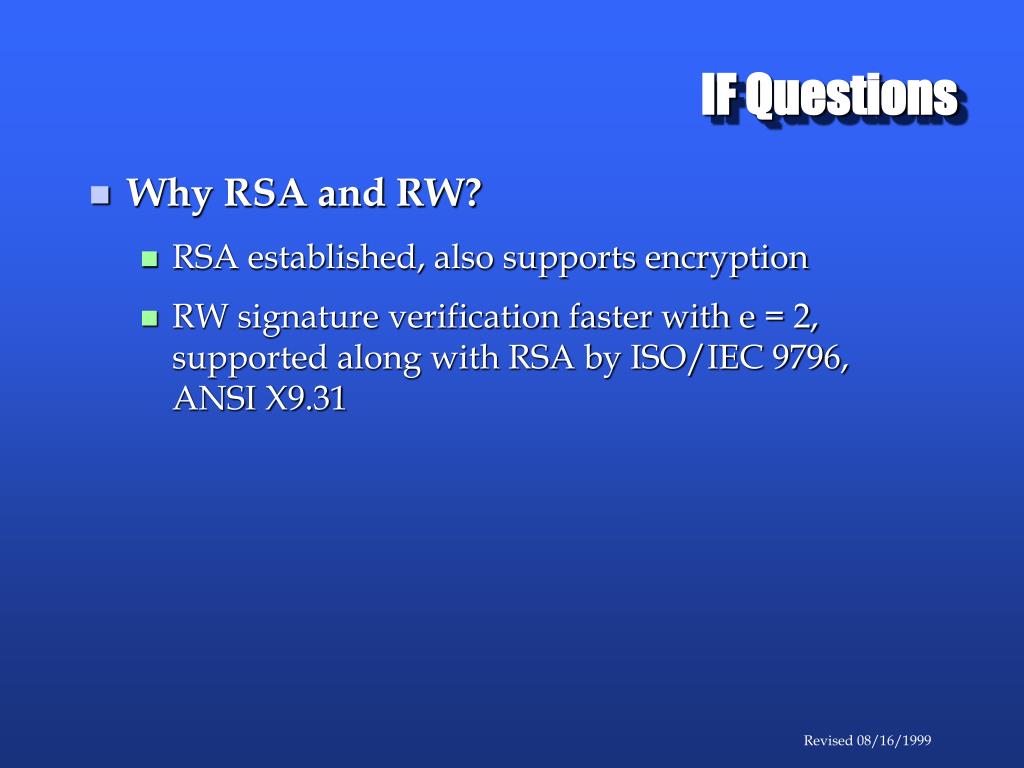 IF Questions

Why RSA and RW?

RSA established, also supports encryption

RW signature verification faster with e = 2, supported along with RSA by ISO/IEC 9796, ANSI X9.31

Revised 08/16/1999